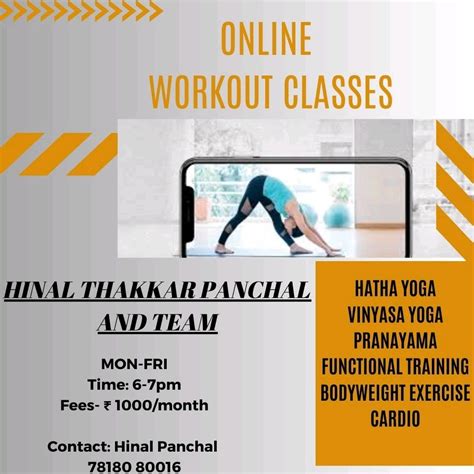 ONLINE
WORKOUT CLASSES

HINAL THAKKAR PANCHAL AND TEAM

MON-FRI
Time: 6-7pm
Fees- ₹ 1000/month

Contact: Hinal Panchal
78180 80016

HATHA YOGA
VINYASA YOGA
PRANAYAMA
FUNCTIONAL TRAINING
BODYWEIGHT EXERCISE
CARDIO